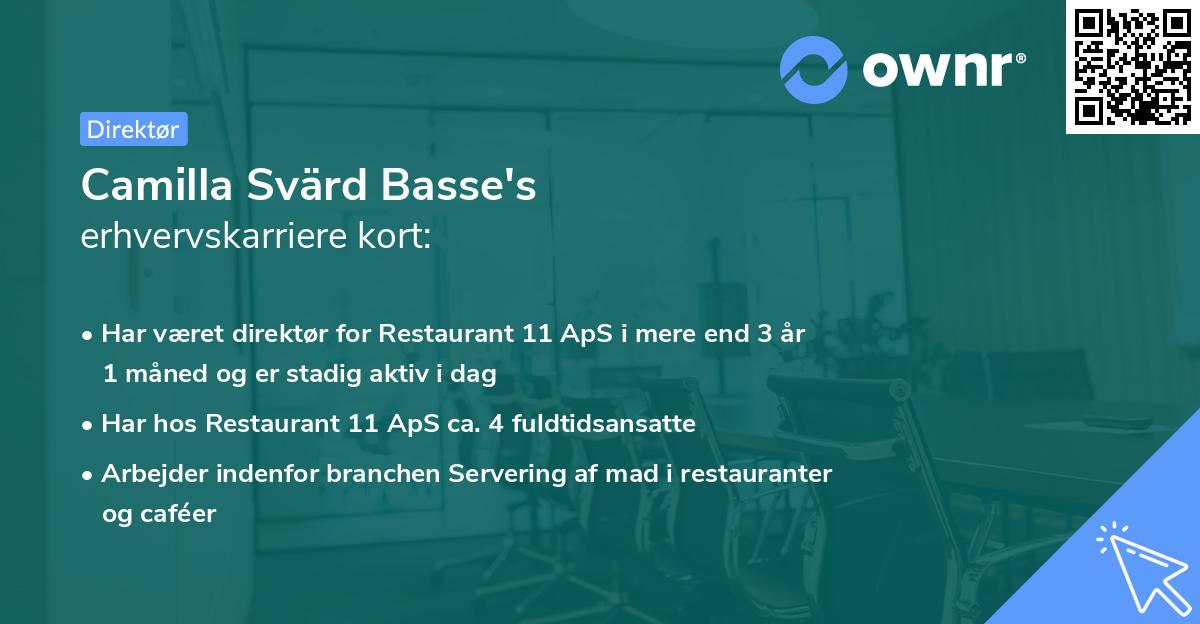 ownr®

Direktør

Camilla Svärd Basse's
erhvervskarriere kort:

• Har været direktør for Restaurant 11 ApS i mere end 3 år 1 måned og er stadig aktiv i dag

• Har hos Restaurant 11 ApS ca. 4 fuldtidsansatte

• Arbejder indenfor branchen Servering af mad i restauranter og caféer